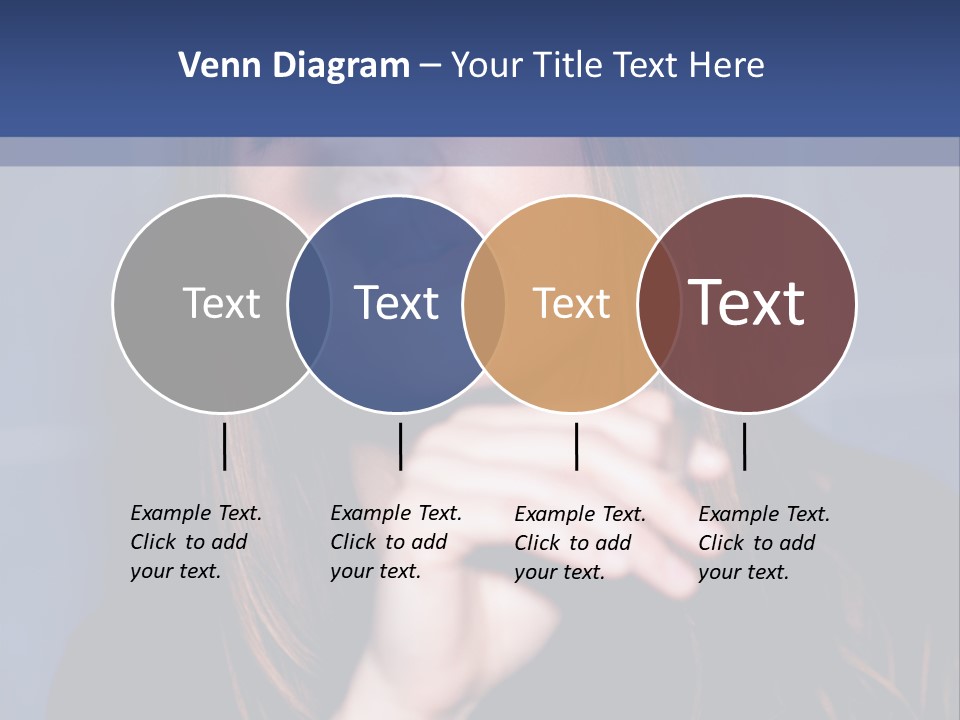 Venn Diagram – Your Title Text Here

Text

Text

Text

Text

Example Text. Click to add your text.

Example Text. Click to add your text.

Example Text. Click to add your text.

Example Text. Click to add your text.